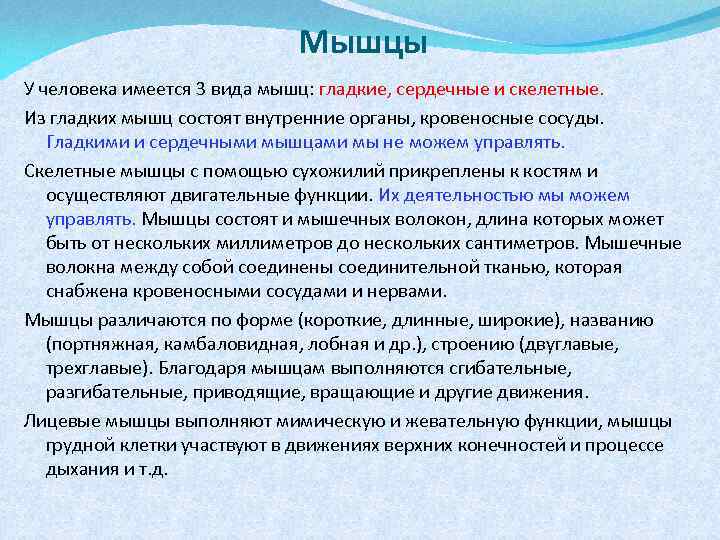 Мышцы

У человека имеется 3 вида мышц: гладкие, сердечные и скелетные.

Из гладких мышц состоят внутренние органы, кровеносные сосуды. Гладкими и сердечными мышцами мы не можем управлять.

Скелетные мышцы с помощью сухожилий прикреплены к костям и осуществляют двигательные функции. Их деятельностью мы можем управлять. Мышцы состоят и мышечных волокон, длина которых может быть от нескольких миллиметров до нескольких сантиметров. Мышечные волокна между собой соединены соединительной тканью, которая снабжена кровеносными сосудами и нервами.

Мышцы различаются по форме (короткие, длинные, широкие), названию (портняжная, камбаловидная, лобная и др.), строению (двуглавые, трехглавые). Благодаря мышцам выполняются сгибательные, разгибательные, приводящие, вращающие и другие движения.

Лицевые мышцы выполняют мимическую и жевательную функции, мышцы грудной клетки участвуют в движениях верхних конечностей и процессе дыхания и т.д.